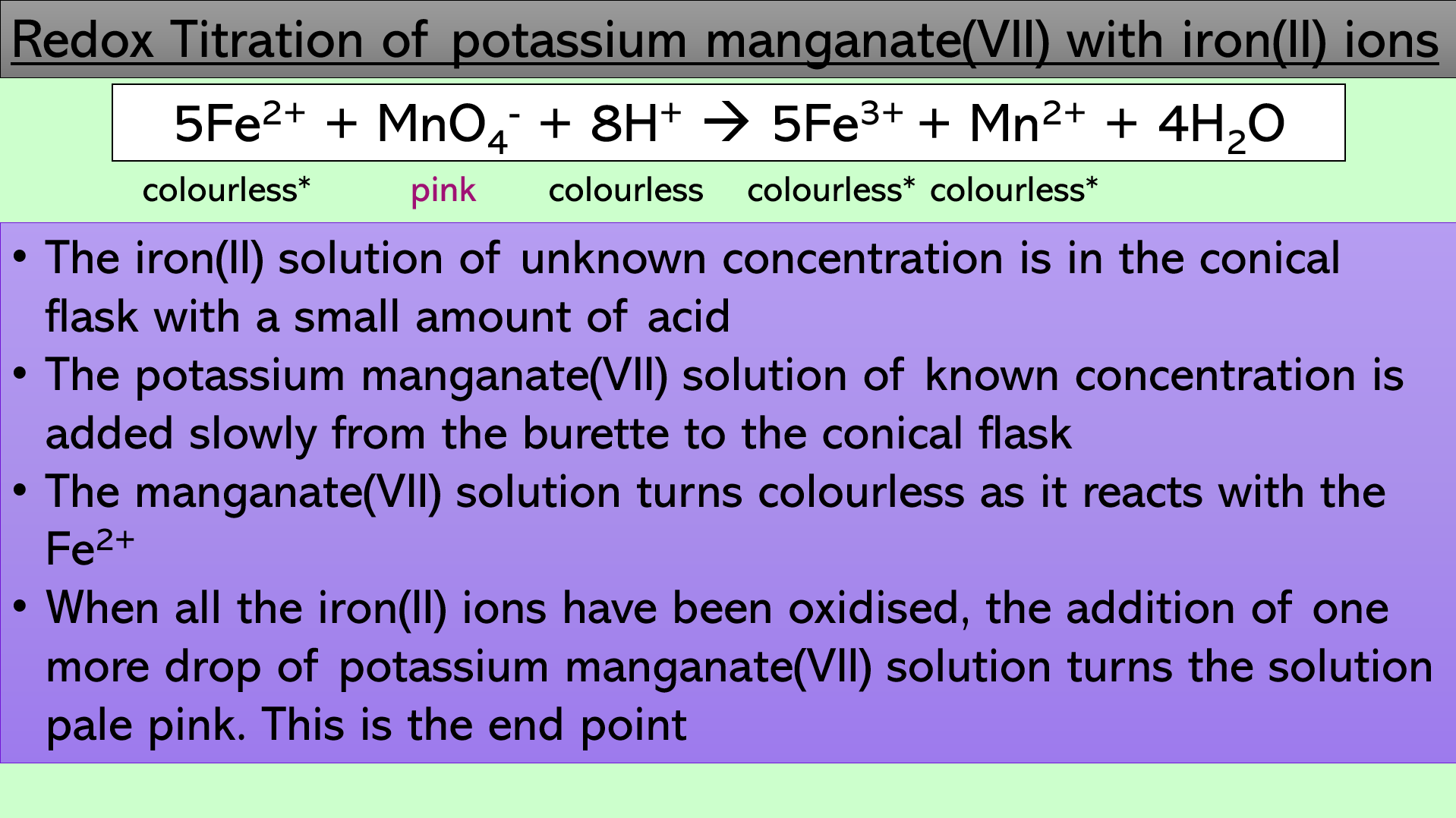 Redox Titration of potassium manganate(VII) with iron(II) ions

$5Fe^{2+} + MnO_4^- + 8H^+ \rightarrow 5Fe^{3+} + Mn^{2+} + 4H_2O$

colourless* pink colourless colourless* colourless*

• The iron(II) solution of unknown concentration is in the conical flask with a small amount of acid
• The potassium manganate(VII) solution of known concentration is added slowly from the burette to the conical flask
• The manganate(VII) solution turns colourless as it reacts with the $Fe^{2+}$
• When all the iron(II) ions have been oxidised, the addition of one more drop of potassium manganate(VII) solution turns the solution pale pink. This is the end point